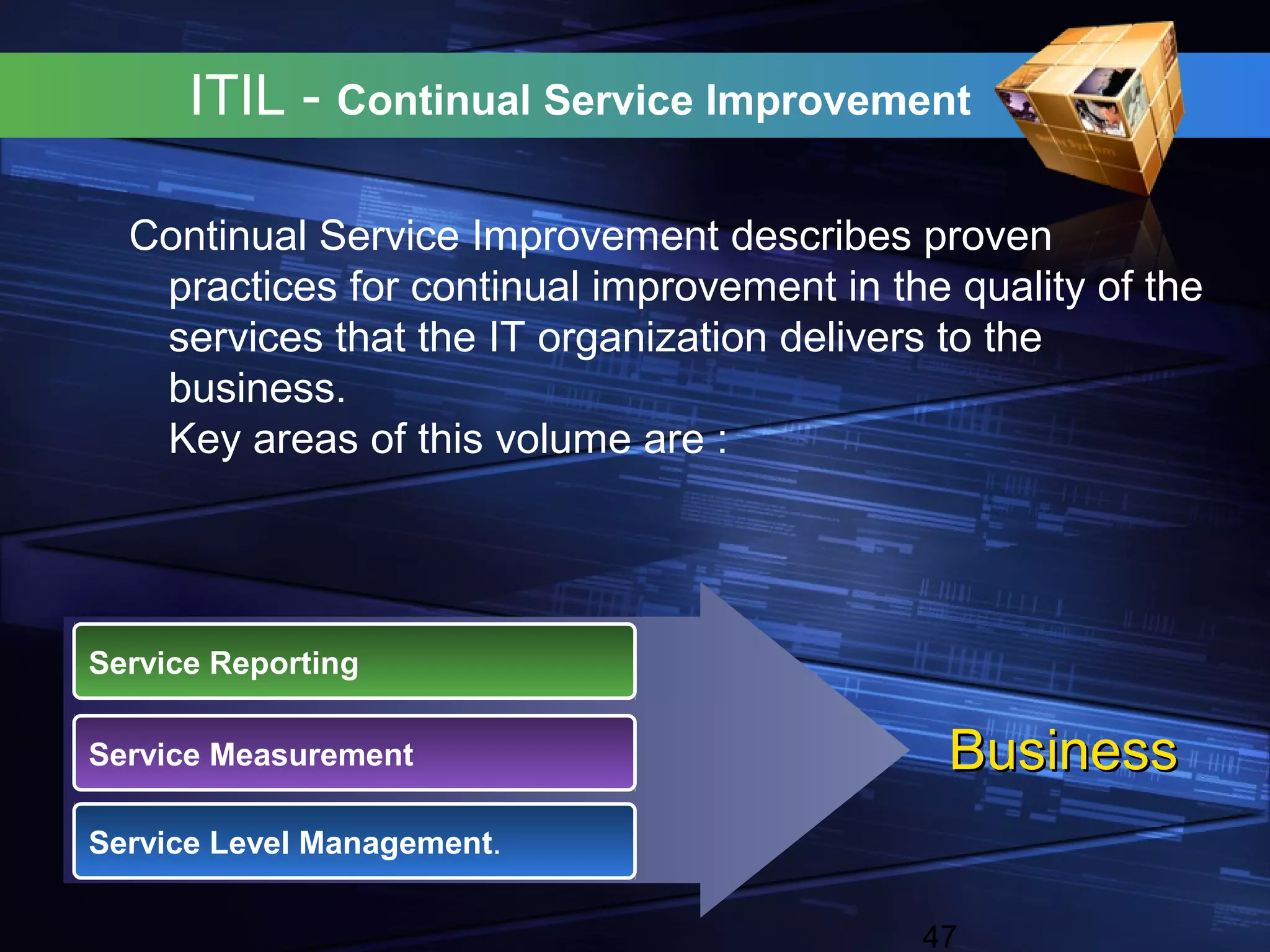 ITIL - Continual Service Improvement

Continual Service Improvement describes proven practices for continual improvement in the quality of the services that the IT organization delivers to the business.
Key areas of this volume are :

Service Reporting

Service Measurement

Service Level Management.

Business

47